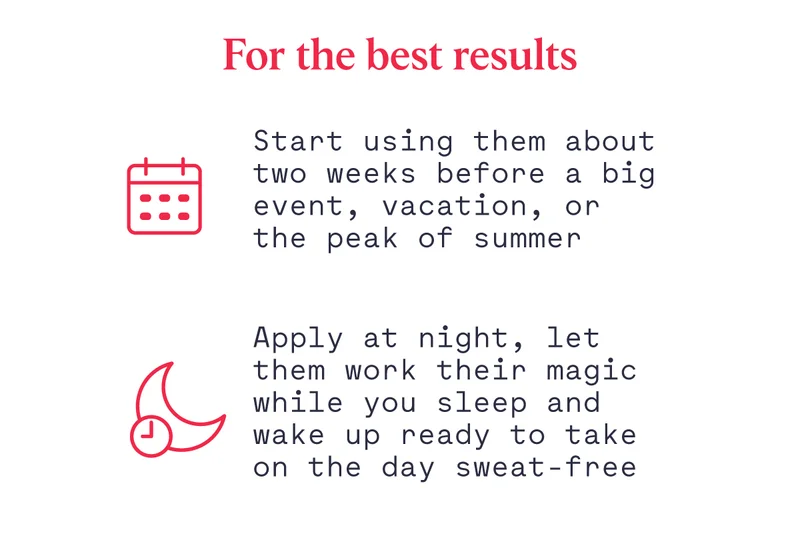 For the best results

Start using them about two weeks before a big event, vacation, or the peak of summer

Apply at night, let them work their magic while you sleep and wake up ready to take on the day sweat-free